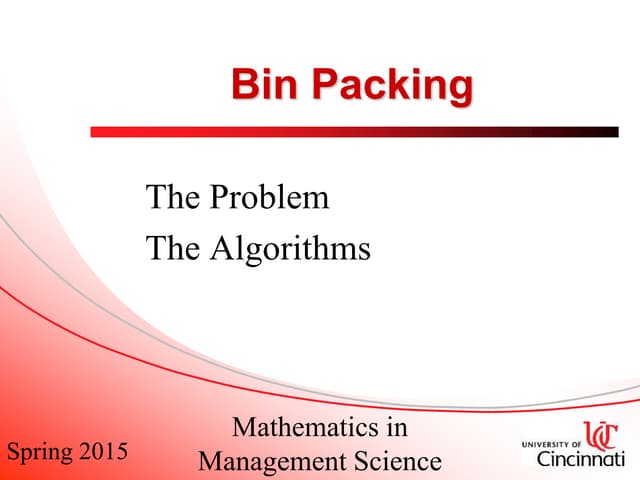 Bin Packing

The Problem
The Algorithms

Spring 2015

Mathematics in Management Science

UNIVERSITY OF Cincinnati